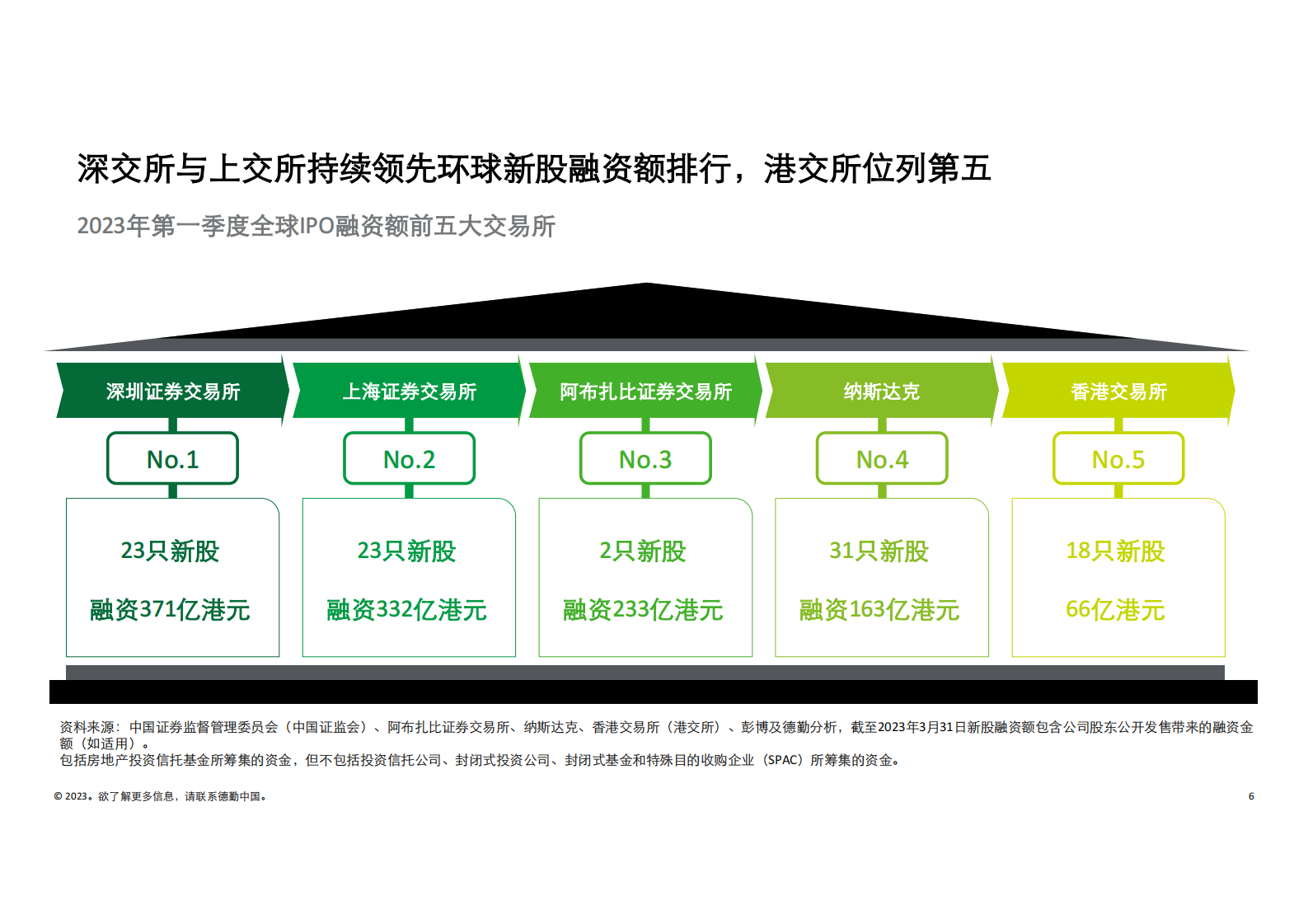 深交所与上交所持续领先环球新股融资额排行，港交所位列第五

2023年第一季度全球IPO融资额前五大交易所

深圳证券交易所

No.1

23只新股

融资371亿港元

上海证券交易所

No.2

23只新股

融资332亿港元

阿布扎比证券交易所

No.3

2只新股

融资233亿港元

纳斯达克

No.4

31只新股

融资163亿港元

香港交易所

No.5

18只新股

66亿港元

资料来源：中国证券监督管理委员会（中国证监会）、阿布扎比证券交易所、纳斯达克、香港交易所（港交所）、彭博及德勤分析，截至2023年3月31日新股融资额包含公司股东公开发售带来的融资金额（如适用）。
包括房地产投资信托基金所筹集的资金，但不包括投资信托公司、封闭式投资公司、封闭式基金和特殊目的收购企业（SPAC）所筹集的资金。

© 2023。欲了解更多信息，请联系德勤中国。

6